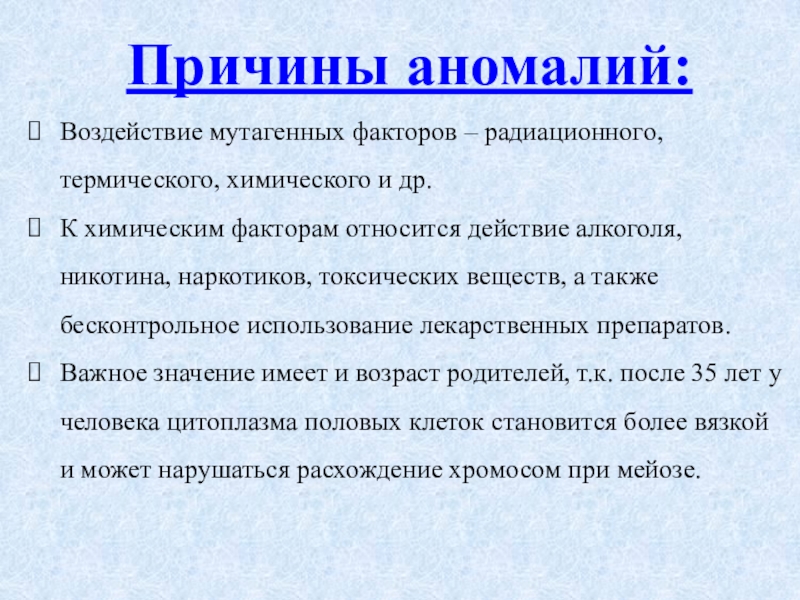 Причины аномалий:

Воздействие мутагенных факторов – радиационного, термического, химического и др.

К химическим факторам относится действие алкоголя, никотина, наркотиков, токсических веществ, а также бесконтрольное использование лекарственных препаратов.

Важное значение имеет и возраст родителей, т.к. после 35 лет у человека цитоплазма половых клеток становится более вязкой и может нарушаться расхождение хромосом при мейозе.